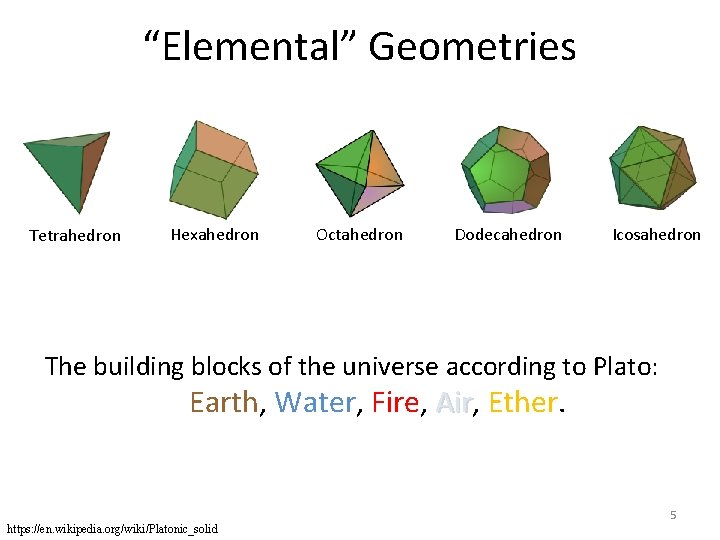 “Elemental” Geometries

Tetrahedron

Hexahedron

Octahedron

Dodecahedron

Icosahedron

The building blocks of the universe according to Plato:
Earth, Water, Fire, Air, Ether.

5

https://en.wikipedia.org/wiki/Platonic_solid